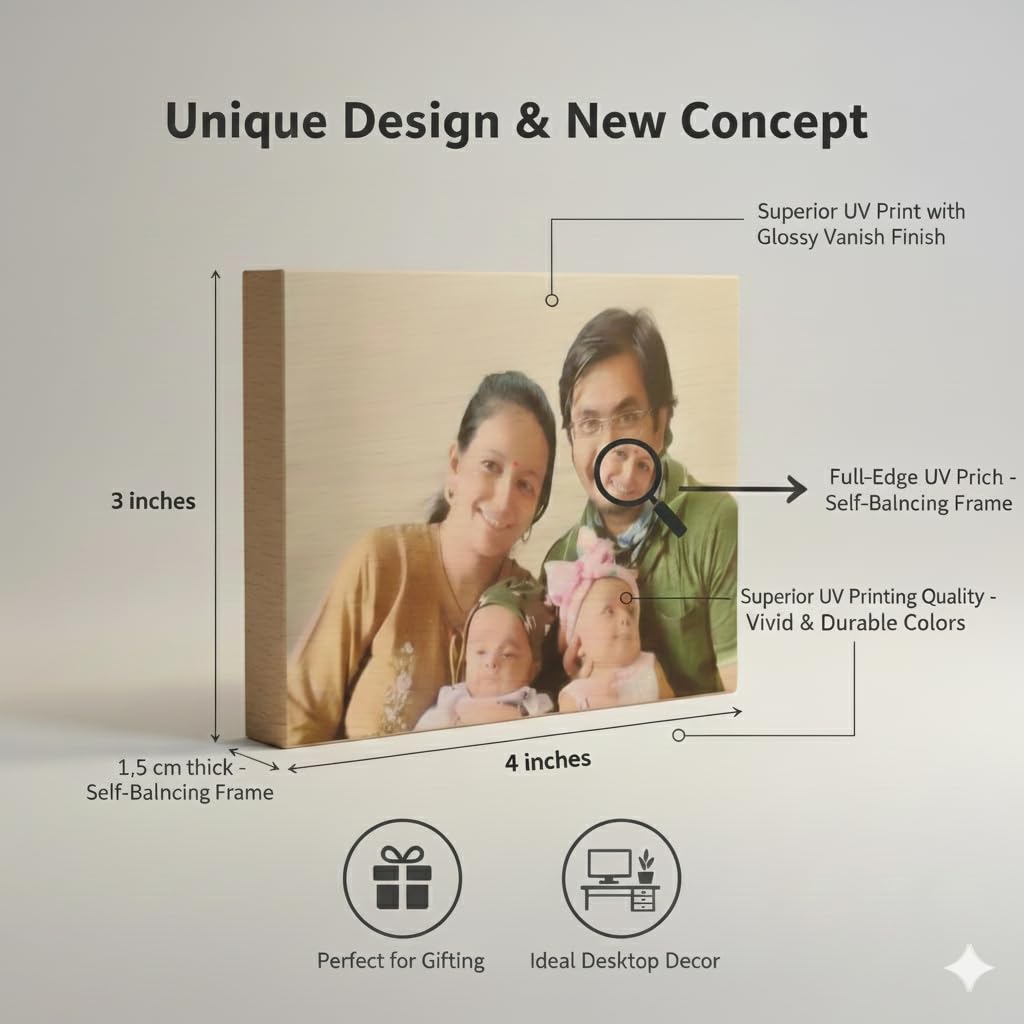 Unique Design & New Concept

Superior UV Print with Glossy Vanish Finish

3 inches

Full-Edge UV Prich - Self-Balncing Frame

Superior UV Printing Quality - Vivid & Durable Colors

1,5 cm thick - Self-Balncing Frame

4 inches

Perfect for Gifting

Ideal Desktop Decor